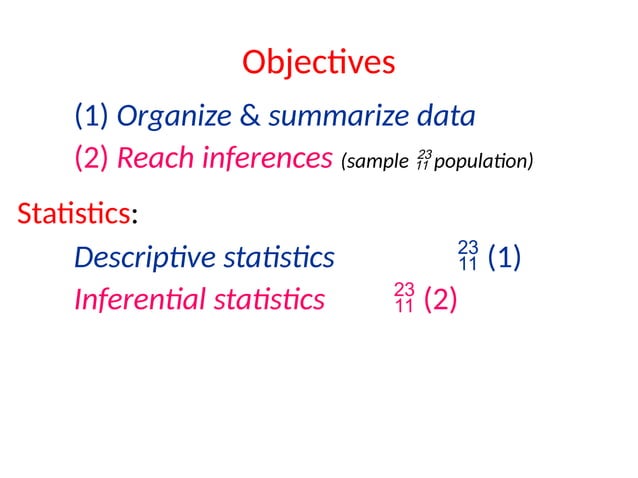 Objectives

(1) Organize & summarize data

(2) Reach inferences (sample $^{23}_{11}$ population)

Statistics:

Descriptive statistics $^{23}_{11}$ (1)

Inferential statistics $^{23}_{11}$ (2)